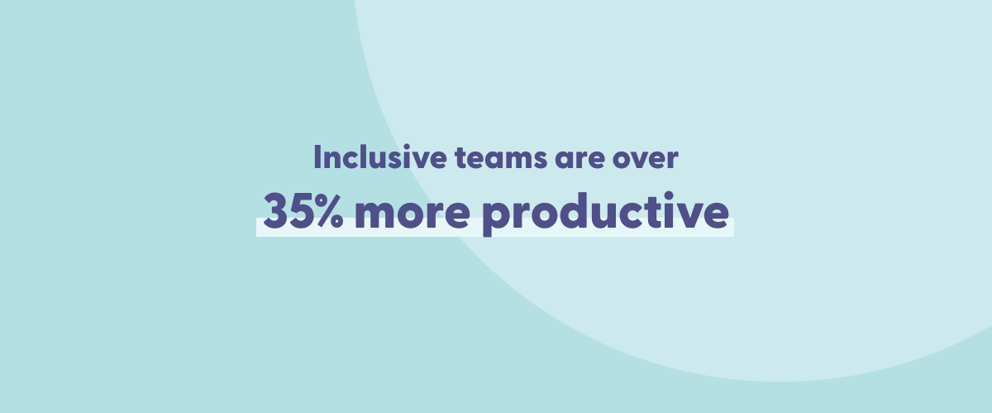 Inclusive teams are over
35% more productive